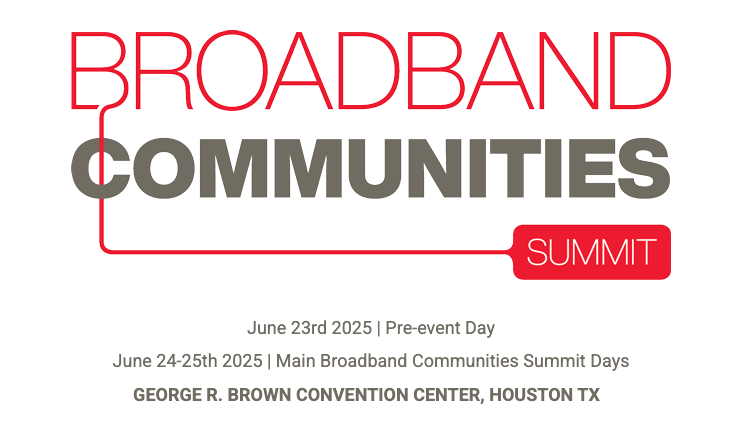 BROADBAND
COMMUNITIES
SUMMIT

June 23rd 2025 | Pre-event Day

June 24-25th 2025 | Main Broadband Communities Summit Days

GEORGE R. BROWN CONVENTION CENTER, HOUSTON TX